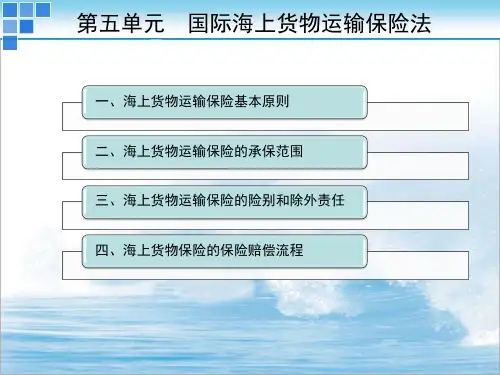 第五单元　国际海上货物运输保险法

一、海上货物运输保险基本原则

二、海上货物运输保险的承保范围

三、海上货物运输保险的险别和除外责任

四、海上货物保险的保险赔偿流程